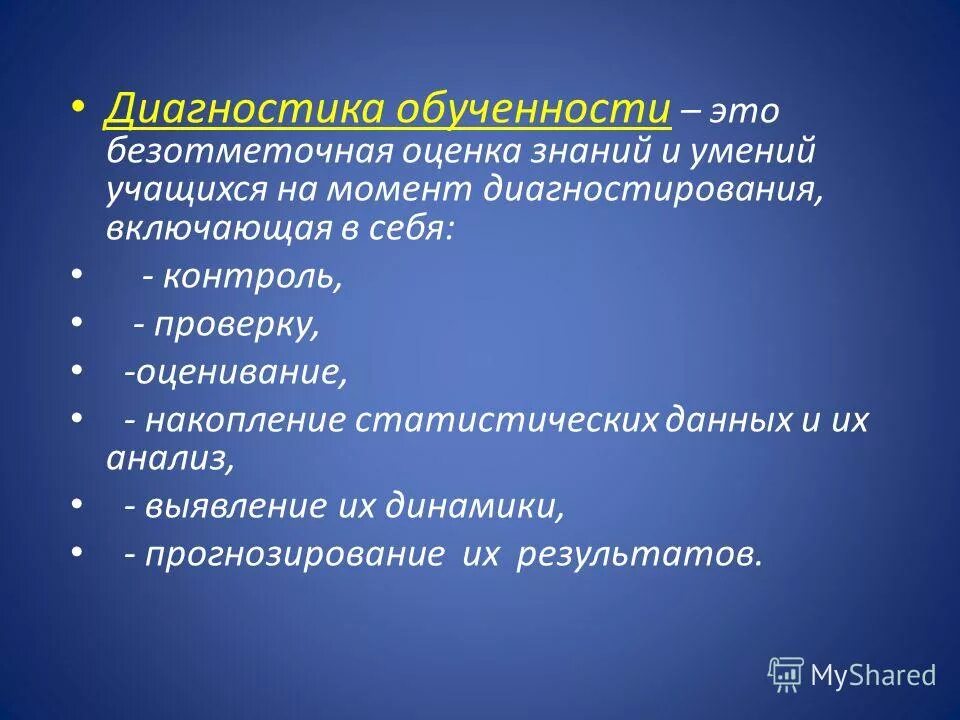 • Диагностика обученности – это безотметочная оценка знаний и умений учащихся на момент диагностирования, включающая в себя:

• - контроль,

• - проверку,

• -оценивание,

• - накопление статистических данных и их анализ,

• - выявление их динамики,

• - прогнозирование их результатов.

MyShared